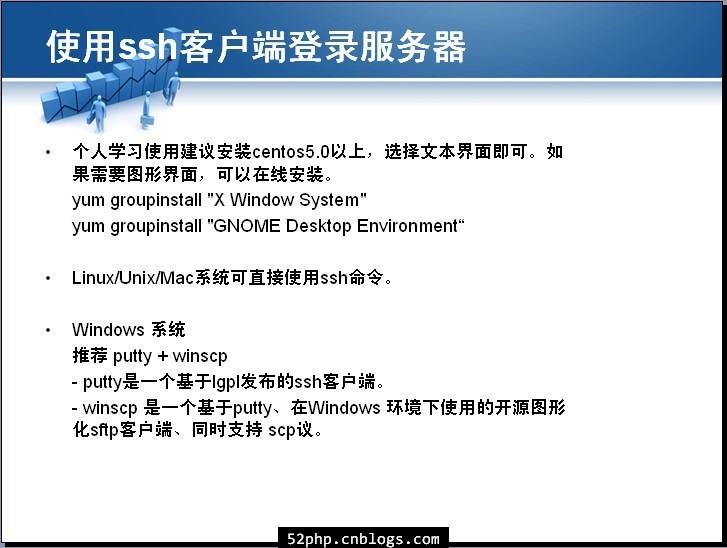 使用ssh客户端登录服务器

• 个人学习使用建议安装centos5.0以上，选择文本界面即可。如果需要图形界面，可以在线安装。
yum groupinstall "X Window System"
yum groupinstall "GNOME Desktop Environment“

• Linux/Unix/Mac系统可直接使用ssh命令。

• Windows 系统
推荐 putty + winscp
- putty是一个基于lgpl发布的ssh客户端。
- winscp 是一个基于putty、在Windows 环境下使用的开源图形化sftp客户端、同时支持 scp议。

52php.cnblogs.com